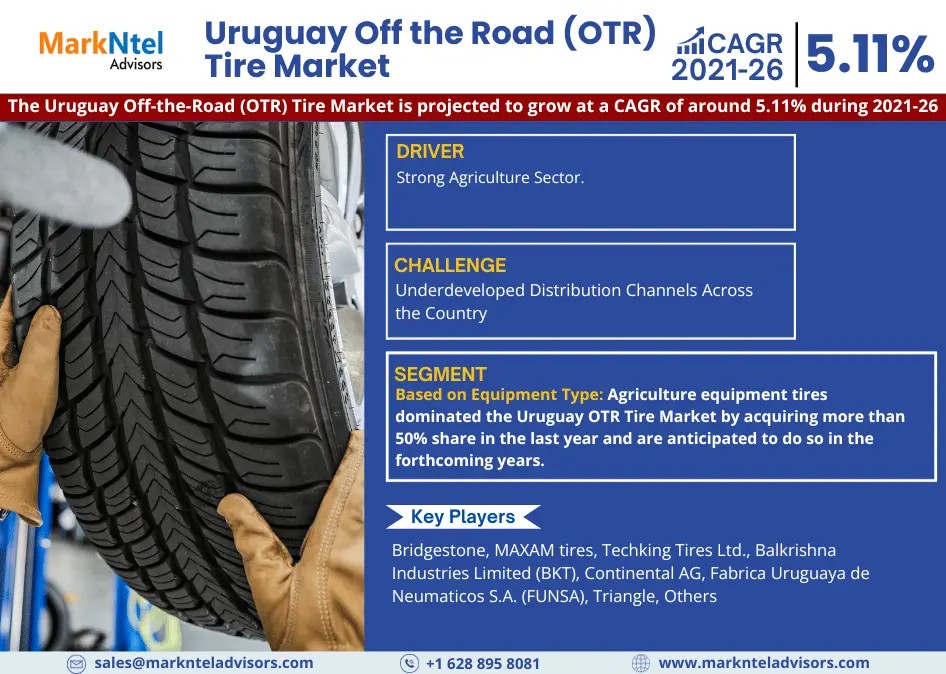 MarkNtel
Advisors

Uruguay Off the Road (OTR) Tire Market

CAGR 2021-26

5.11%

The Uruguay Off-the-Road (OTR) Tire Market is projected to grow at a CAGR of around 5.11% during 2021-26

DRIVER
Strong Agriculture Sector.

CHALLENGE
Underdeveloped Distribution Channels Across the Country

SEGMENT
Based on Equipment Type: Agriculture equipment tires dominated the Uruguay OTR Tire Market by acquiring more than 50% share in the last year and are anticipated to do so in the forthcoming years.

Key Players
Bridgestone, MAXAM tires, Techking Tires Ltd., Balkrishna Industries Limited (BKT), Continental AG, Fabrica Uruguaya de Neumaticos S.A. (FUNSA), Triangle, Others

sales@marknteladvisors.com
+1 628 895 8081
www.marknteladvisors.com